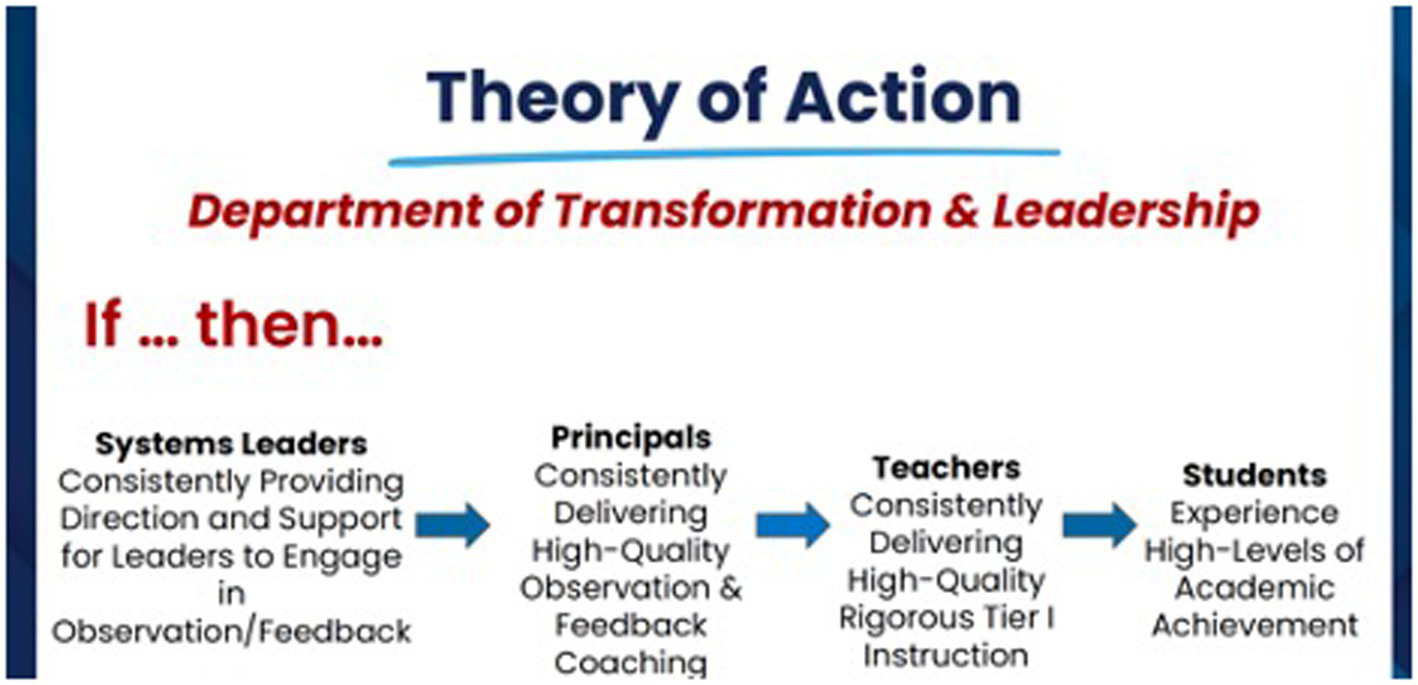 Theory of Action

Department of Transformation & Leadership

If … then…

Systems Leaders
Consistently Providing Direction and Support for Leaders to Engage in Observation/Feedback

Principals
Consistently Delivering High-Quality Observation & Feedback Coaching

Teachers
Consistently Delivering High-Quality Rigorous Tier I Instruction

Students
Experience High-Levels of Academic Achievement